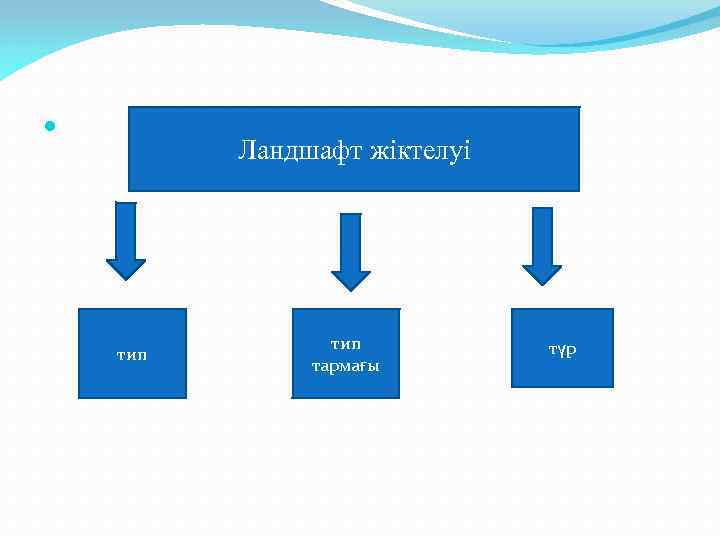 Ландшафт жіктелуі

тип

тип тармағы

түр